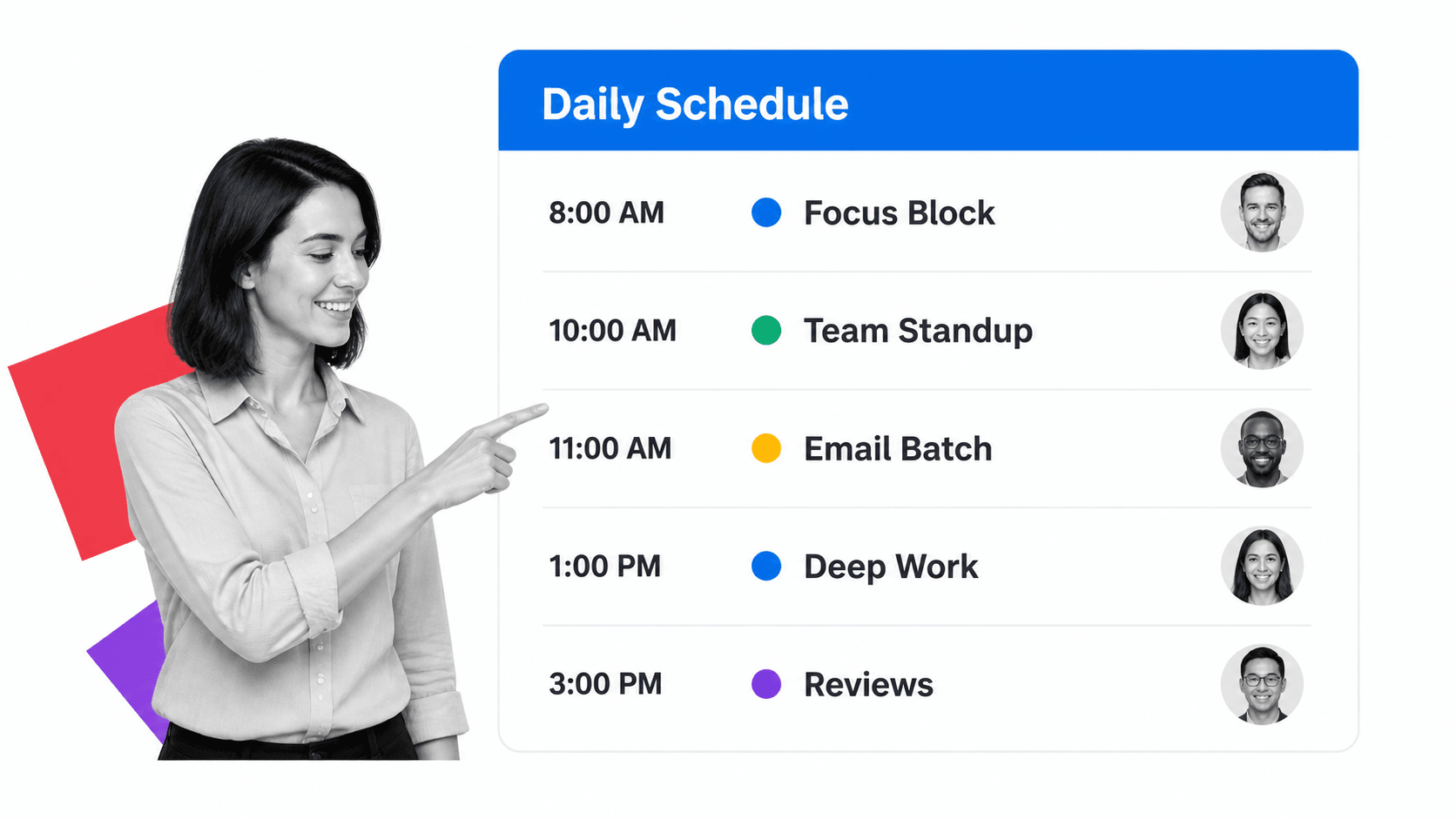 Daily Schedule

8:00 AM Focus Block

10:00 AM Team Standup

11:00 AM Email Batch

1:00 PM Deep Work

3:00 PM Reviews